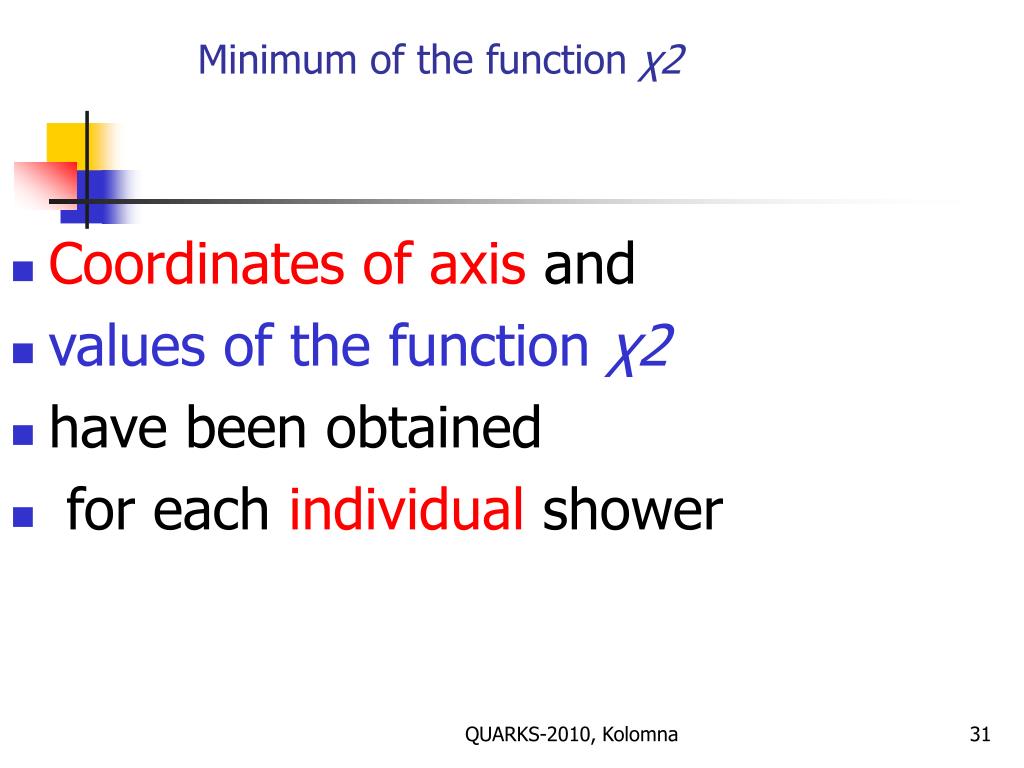 Minimum of the function χ2

- Coordinates of axis and
- values of the function χ2
- have been obtained
- for each individual shower

QUARKS-2010, Kolomna

31